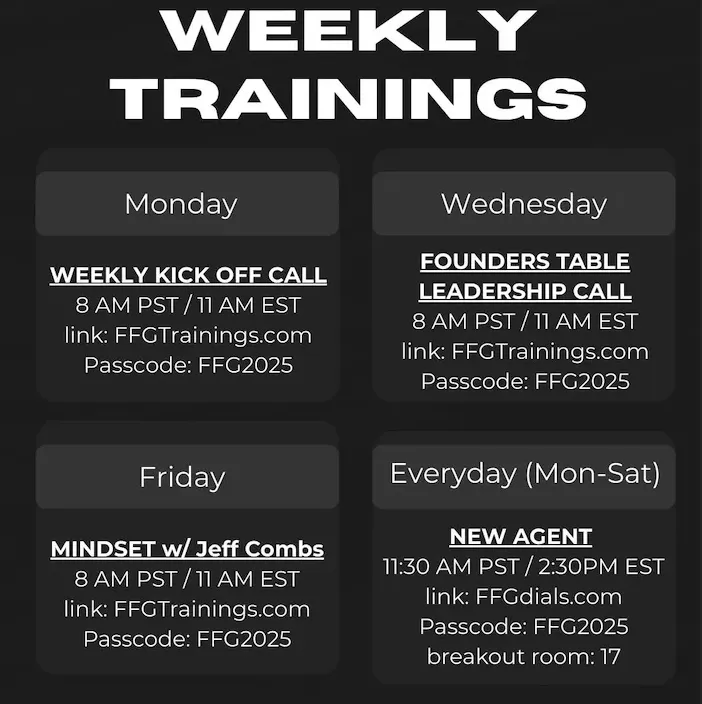 WEEKLY TRAININGS

Monday

WEEKLY KICK OFF CALL
8 AM PST / 11 AM EST
link: FFGTrainings.com
Passcode: FFG2025

Wednesday

FOUNDERS TABLE LEADERSHIP CALL
8 AM PST / 11 AM EST
link: FFGTrainings.com
Passcode: FFG2025

Friday

MINDSET w/ Jeff Combs
8 AM PST / 11 AM EST
link: FFGTrainings.com
Passcode: FFG2025

Everyday (Mon-Sat)

NEW AGENT
11:30 AM PST / 2:30PM EST
link: FFGdials.com
Passcode: FFG2025
breakout room: 17